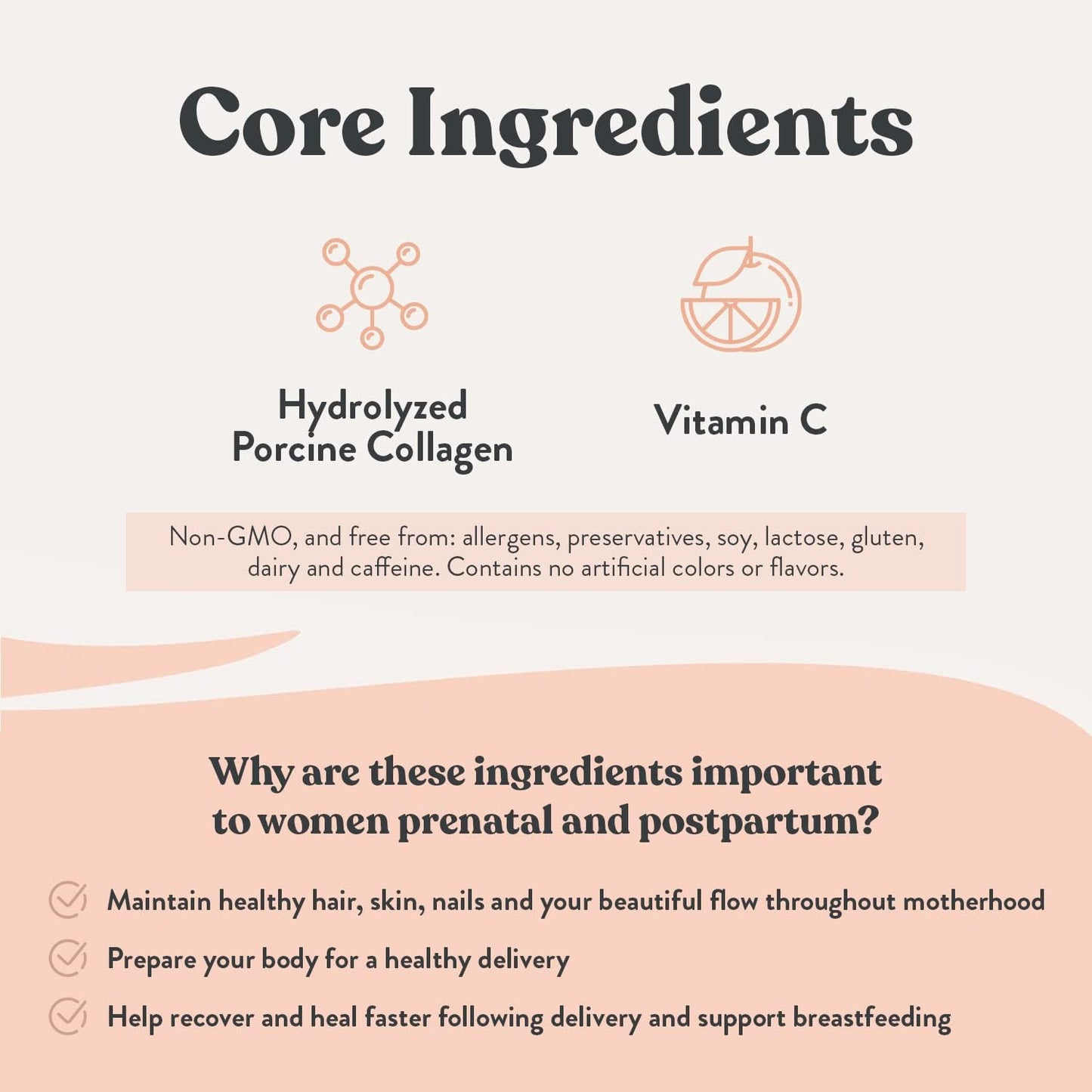 Core Ingredients

Hydrolyzed Porcine Collagen

Vitamin C

Non-GMO, and free from: allergens, preservatives, soy, lactose, gluten, dairy and caffeine. Contains no artificial colors or flavors.

Why are these ingredients important to women prenatal and postpartum?

Maintain healthy hair, skin, nails and your beautiful flow throughout motherhood

Prepare your body for a healthy delivery

Help recover and heal faster following delivery and support breastfeeding